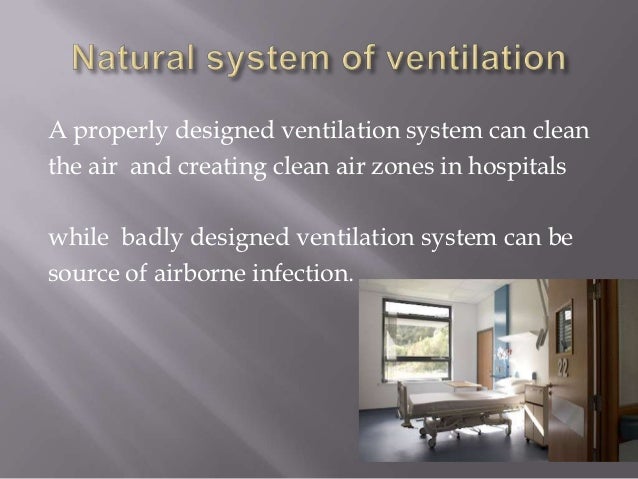 Natural system of ventilation

A properly designed ventilation system can clean the air and creating clean air zones in hospitals

while badly designed ventilation system can be source of airborne infection.

22